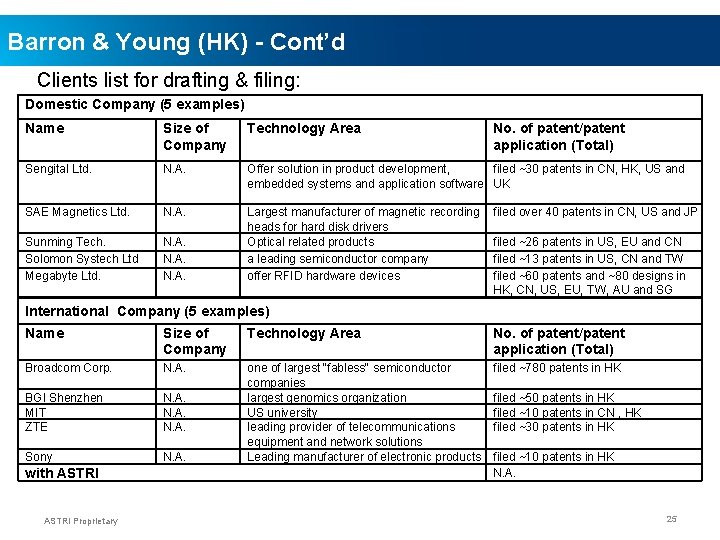 Barron & Young (HK) - Cont'd

Clients list for drafting & filing:

| Domestic Company (5 examples) | | | |
|---|---|---|---|
| Name | Size of Company | Technology Area | No. of patent/patent application (Total) |
| Sengital Ltd. | N.A. | Offer solution in product development, embedded systems and application software | filed ~30 patents in CN, HK, US and UK |
| SAE Magnetics Ltd. | N.A. | Largest manufacturer of magnetic recording heads for hard disk drivers | filed over 40 patents in CN, US and JP |
| Sunming Tech. | N.A. | Optical related products | filed ~26 patents in US, EU and CN |
| Solomon Systech Ltd | N.A. | a leading semiconductor company | filed ~13 patents in US, CN and TW |
| Megabyte Ltd. | N.A. | offer RFID hardware devices | filed ~60 patents and ~80 designs in HK, CN, US, EU, TW, AU and SG |
| International Company (5 examples) | | | |
| Name | Size of Company | Technology Area | No. of patent/patent application (Total) |
| Broadcom Corp. | N.A. | one of largest "fabless" semiconductor companies | filed ~780 patents in HK |
| BGI Shenzhen | N.A. | largest genomics organization | filed ~50 patents in HK |
| MIT | N.A. | US university | filed ~10 patents in CN , HK |
| ZTE | N.A. | leading provider of telecommunications equipment and network solutions | filed ~30 patents in HK |
| Sony | N.A. | Leading manufacturer of electronic products | filed ~10 patents in HK |
| with ASTRI | | | N.A. |

ASTRI Proprietary

25